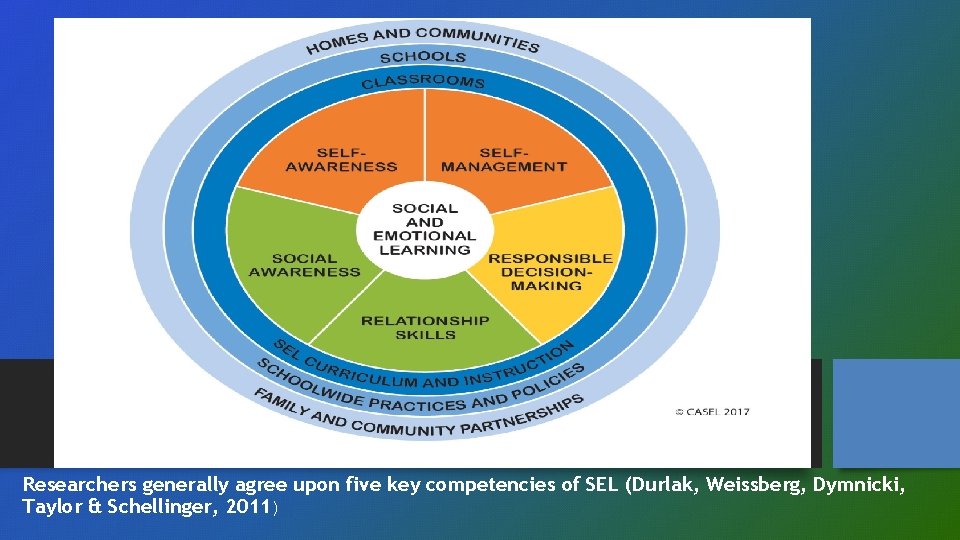 HOMES AND COMMUNITIES
SCHOOLS
CLASSROOMS

SELF-AWARENESS

SELF-MANAGEMENT

SOCIAL AND EMOTIONAL LEARNING

SOCIAL AWARENESS

RESPONSIBLE DECISION-MAKING

RELATIONSHIP SKILLS

SEL CURRICULUM AND INSTRUCTION
SCHOOLWIDE PRACTICES AND POLICIES
FAMILY AND COMMUNITY PARTNERSHIPS

© CASEL 2017

Researchers generally agree upon five key competencies of SEL (Durlak, Weissberg, Dymnicki, Taylor & Schellinger, 2011)